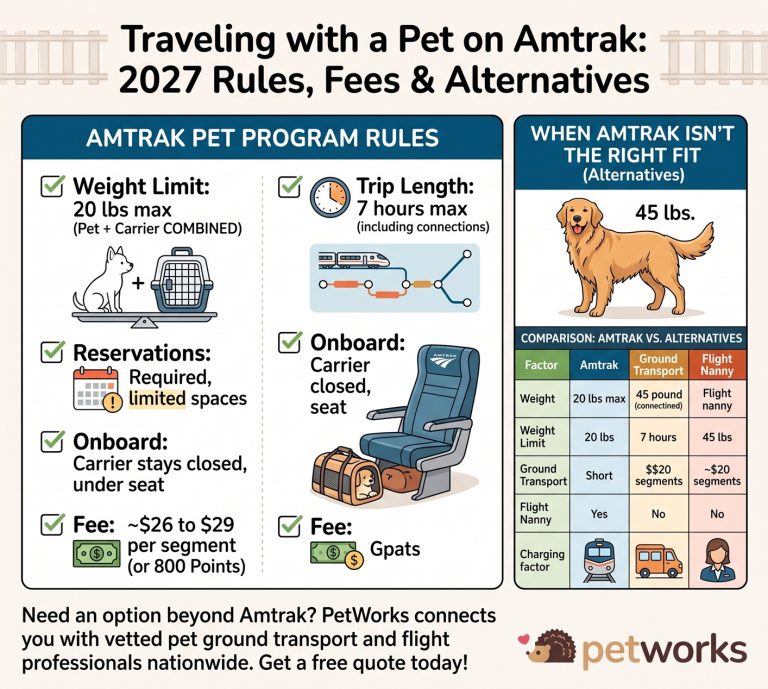 Traveling with a Pet on Amtrak: 2027 Rules, Fees & Alternatives

AMTRAK PET PROGRAM RULES

Weight Limit: 20 lbs max (Pet + Carrier COMBINED)

Reservations: Required, limited spaces

Onboard: Carrier stays closed, under seat

Fee: ~$26 to $29 per segment (or 800 Points)

Trip Length: 7 hours max (including connections)

Onboard: Carrier closed, seat

AMTRAK

Fee: Gpats

WHEN AMTRAK ISN'T THE RIGHT FIT (Alternatives)

45 lbs.

COMPARISON: AMTRAK VS. ALTERNATIVES

| Factor | Amtrak | Ground Transport | Flight Nanny |
|---|---|---|---|
| Weight | 20 lbs max | 45 pound (connectined) | Flight nanny |
| Weight Limit | 20 lbs | 7 hours | 45 lbs |
| Ground Transport | Short | $$20 segments | ~$20 segments |
| Flight Nanny | Yes | No | No |
| Charging factor | | | |

Need an option beyond Amtrak? PetWorks connects you with vetted pet ground transport and flight professionals nationwide. Get a free quote today!

petworks